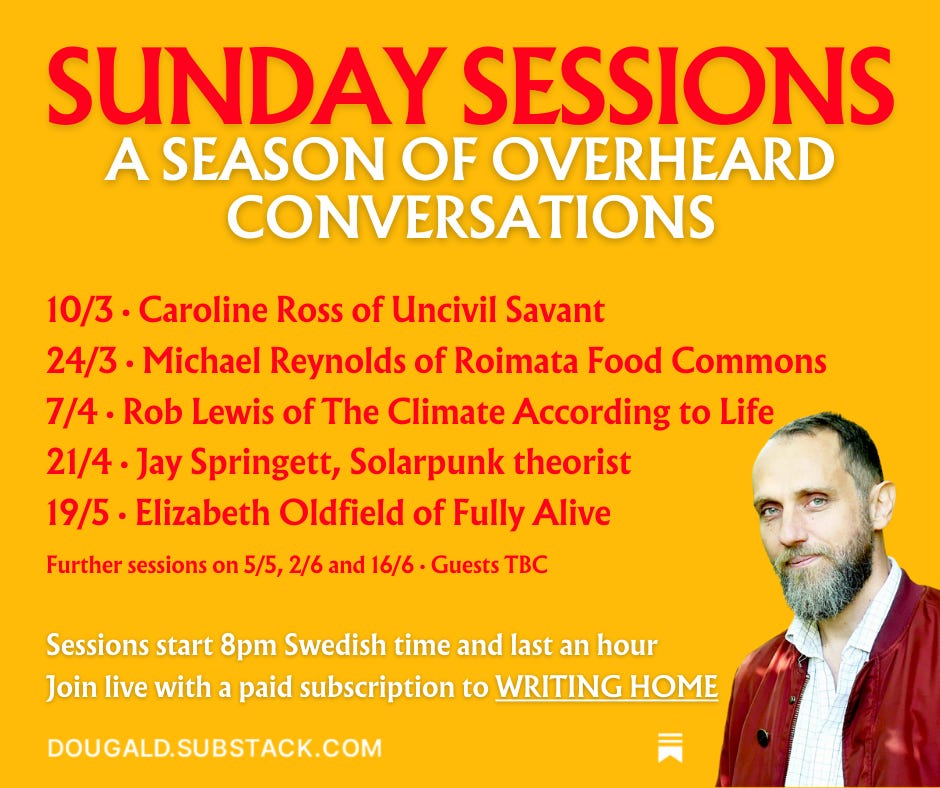 SUNDAY SESSIONS
A SEASON OF OVERHEARD CONVERSATIONS

10/3 • Caroline Ross of Uncivil Savant
24/3 • Michael Reynolds of Roimata Food Commons
7/4 • Rob Lewis of The Climate According to Life
21/4 • Jay Springett, Solarpunk theorist
19/5 • Elizabeth Oldfield of Fully Alive
Further sessions on 5/5, 2/6 and 16/6 • Guests TBC

Sessions start 8pm Swedish time and last an hour
Join live with a paid subscription to WRITING HOME

DOUGALD.SUBSTACK.COM